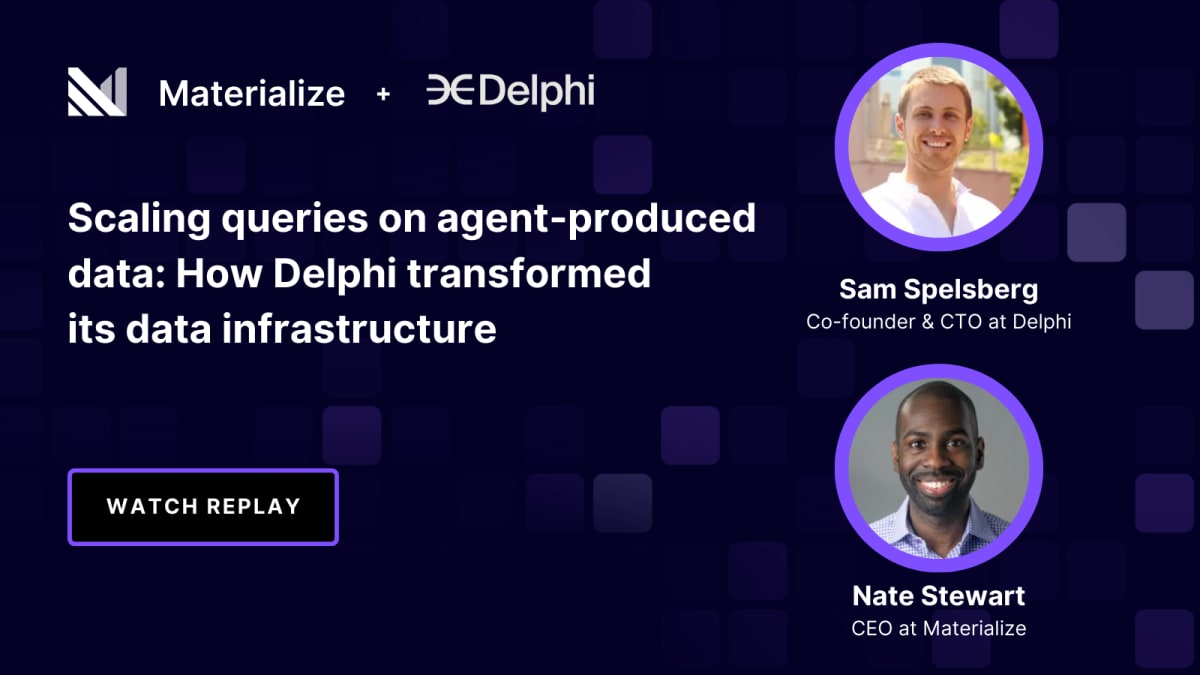 Materialize + Delphi

Scaling queries on agent-produced data: How Delphi transformed its data infrastructure

WATCH REPLAY

Sam Spelsberg
Co-founder & CTO at Delphi

Nate Stewart
CEO at Materialize